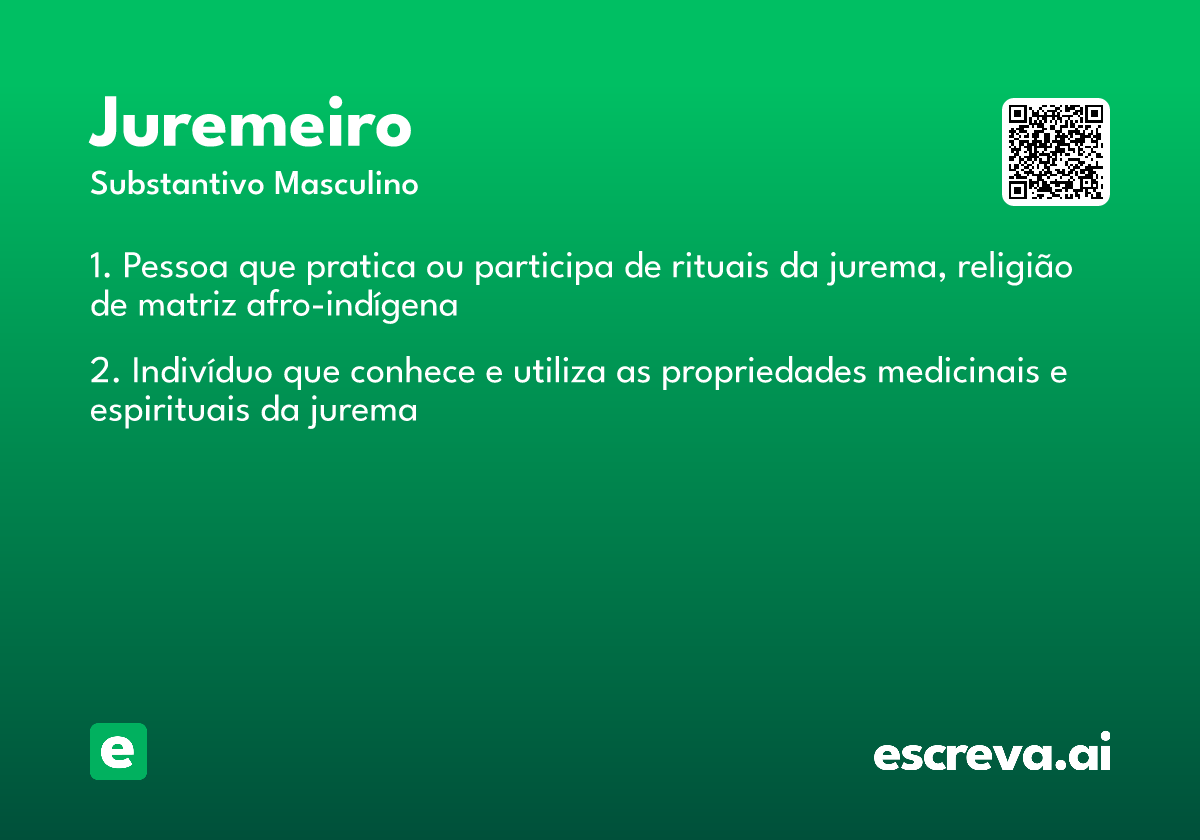 Juremeiro
Substantivo Masculino

1. Pessoa que pratica ou participa de rituais da jurema, religião de matriz afro-indígena

2. Indivíduo que conhece e utiliza as propriedades medicinais e espirituais da jurema

e

escreva.ai